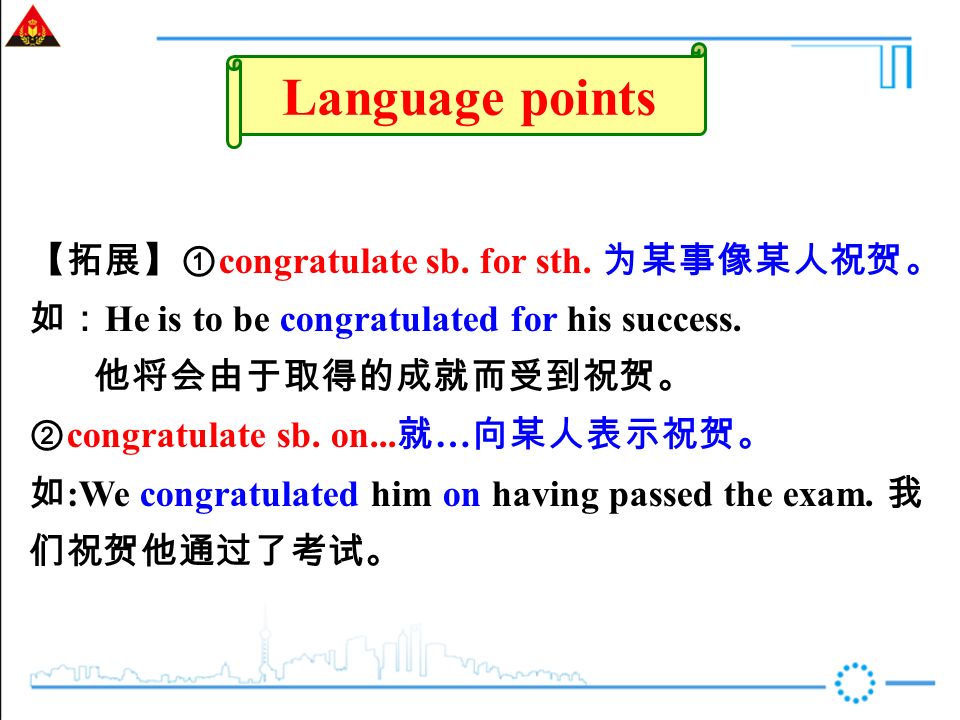 Language points

【拓展】①congratulate sb. for sth. 为某事像某人祝贺。
如：He is to be congratulated for his success.
他将会由于取得的成就而受到祝贺。
②congratulate sb. on...就…向某人表示祝贺。
如:We congratulated him on having passed the exam. 我们祝贺他通过了考试。